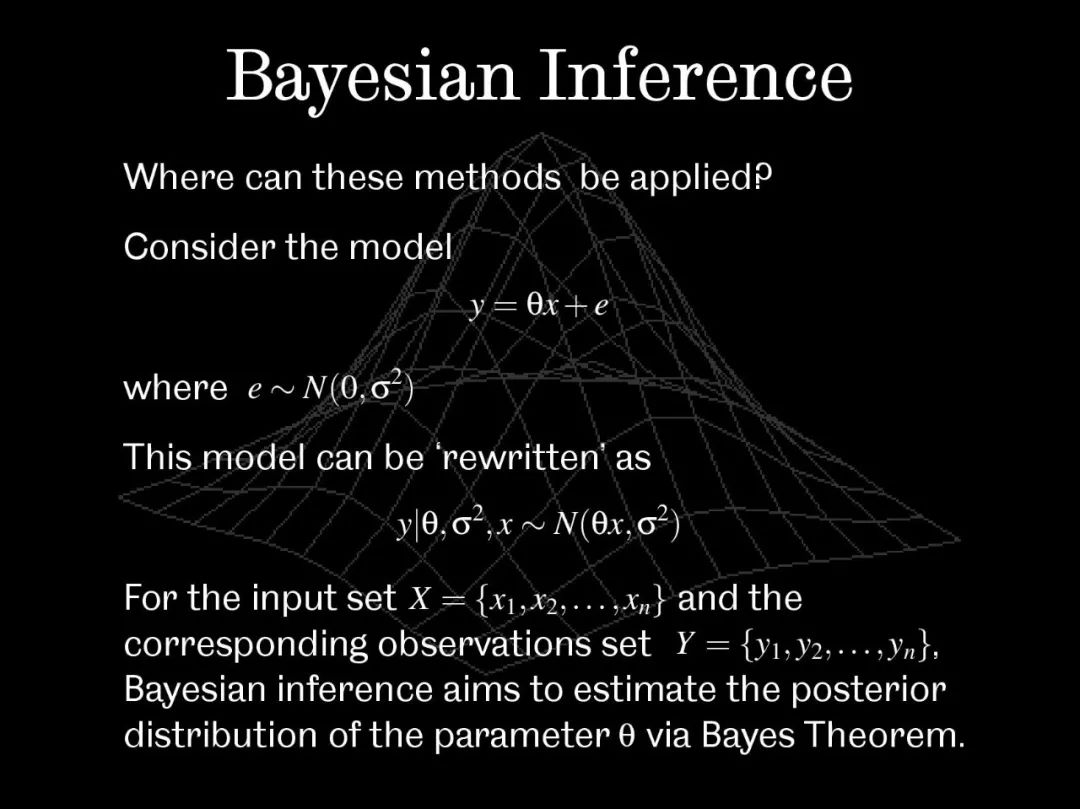 Bayesian Inference

Where can these methods be applied?

Consider the model

$y = \theta x + e$

where $e \sim N(0, \sigma^2)$

This model can be 'rewritten' as

$y|\theta, \sigma^2, x \sim N(\theta x, \sigma^2)$

For the input set $X = \{x_1, x_2, \ldots, x_n\}$ and the corresponding observations set $Y = \{y_1, y_2, \ldots, y_n\}$, Bayesian inference aims to estimate the posterior distribution of the parameter $\theta$ via Bayes Theorem.